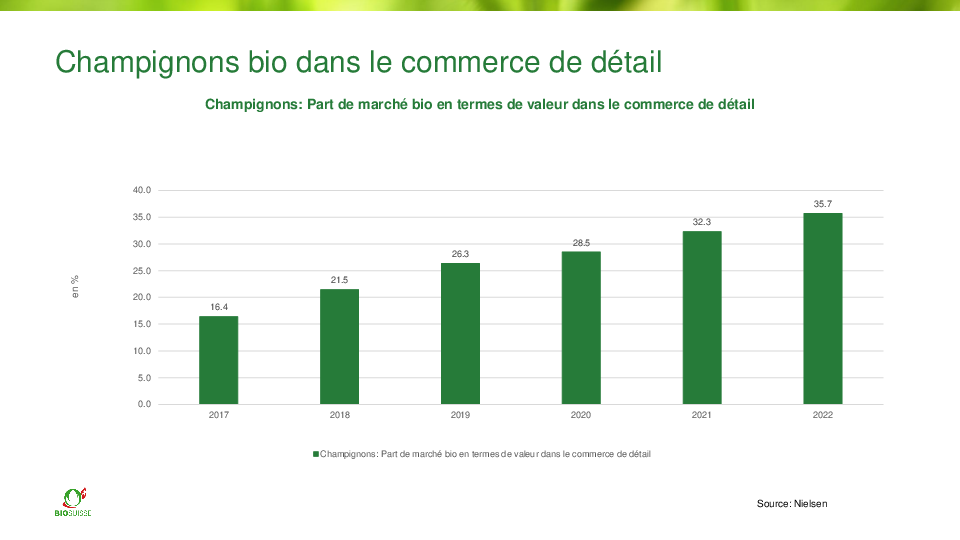 Champignons bio dans le commerce de détail

Champignons: Part de marché bio en termes de valeur dans le commerce de détail

en %

40.0
35.0
30.0
25.0
20.0
15.0
10.0
5.0
0.0

16.4
21.5
26.3
28.5
32.3
35.7

2017
2018
2019
2020
2021
2022

Champignons: Part de marché bio en termes de valeur dans le commerce de détail

BIOSUISSE

Source: Nielsen